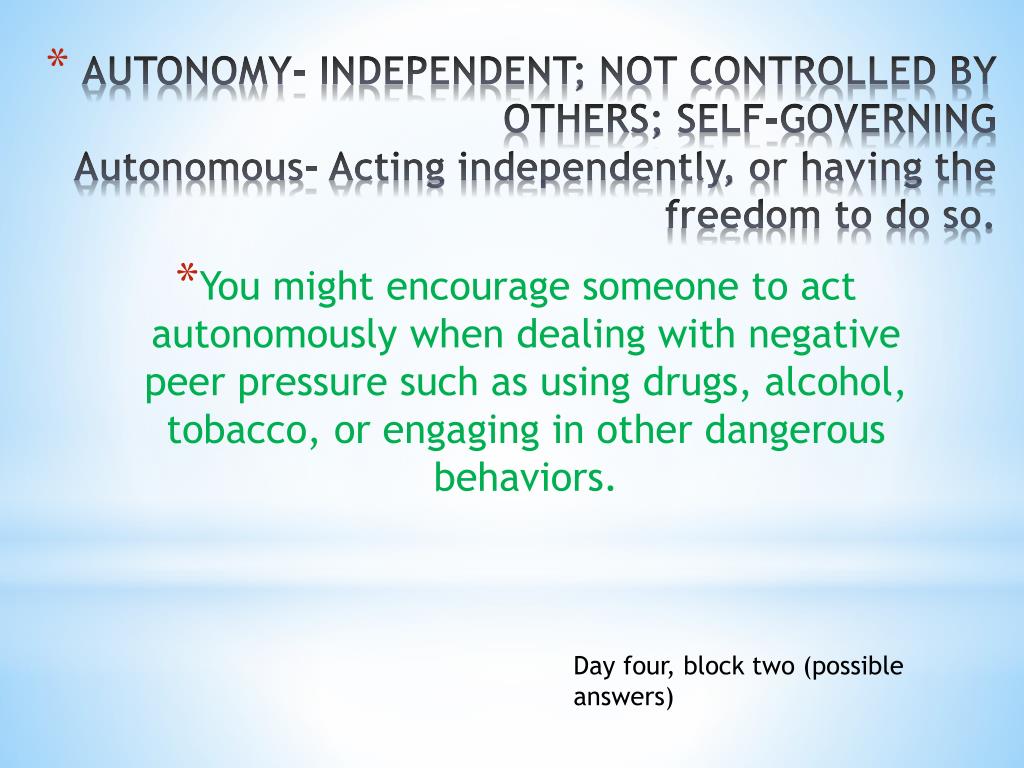 * AUTONOMY- INDEPENDENT; NOT CONTROLLED BY OTHERS; SELF-GOVERNING
Autonomous- Acting independently, or having the freedom to do so.

*You might encourage someone to act autonomously when dealing with negative peer pressure such as using drugs, alcohol, tobacco, or engaging in other dangerous behaviors.

Day four, block two (possible answers)